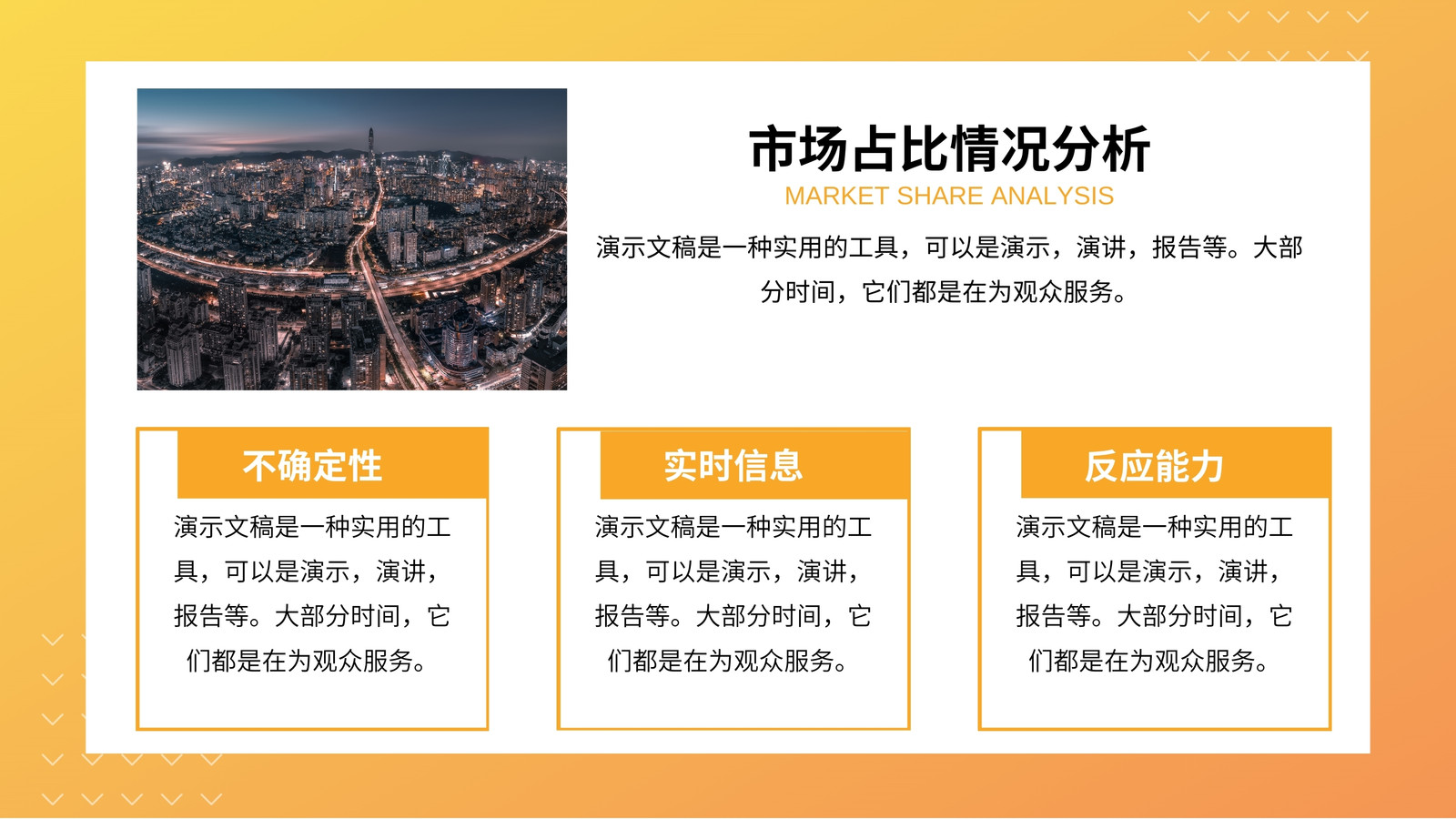 市场占比情况分析

MARKET SHARE ANALYSIS

演示文稿是一种实用的工具，可以是演示，演讲，报告等。大部分时间，它们都是在为观众服务。

不确定性

演示文稿是一种实用的工具，可以是演示，演讲，报告等。大部分时间，它们都是在为观众服务。

实时信息

演示文稿是一种实用的工具，可以是演示，演讲，报告等。大部分时间，它们都是在为观众服务。

反应能力

演示文稿是一种实用的工具，可以是演示，演讲，报告等。大部分时间，它们都是在为观众服务。